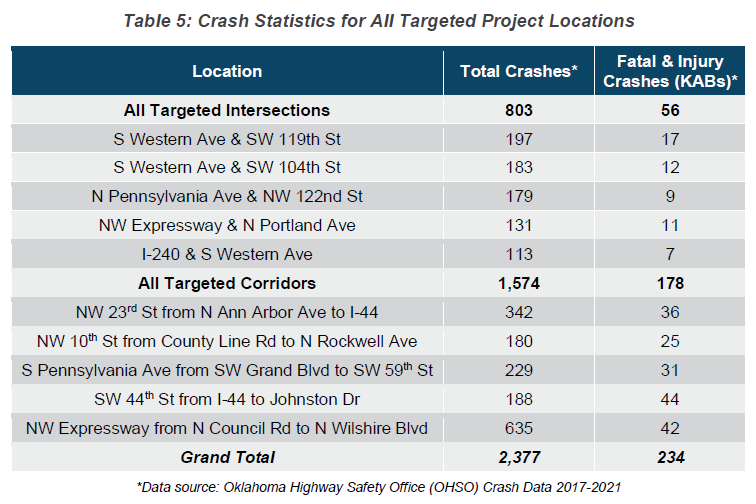 Table 5: Crash Statistics for All Targeted Project Locations

| Location | Total Crashes* | Fatal & Injury Crashes (KABs)* |
|---|---|---|
| All Targeted Intersections | 803 | 56 |
| S Western Ave & SW 119th St | 197 | 17 |
| S Western Ave & SW 104th St | 183 | 12 |
| N Pennsylvania Ave & NW 122nd St | 179 | 9 |
| NW Expressway & N Portland Ave | 131 | 11 |
| I-240 & S Western Ave | 113 | 7 |
| All Targeted Corridors | 1,574 | 178 |
| NW 23$^{rd}$ St from N Ann Arbor Ave to I-44 | 342 | 36 |
| NW 10$^{th}$ St from County Line Rd to N Rockwell Ave | 180 | 25 |
| S Pennsylvania Ave from SW Grand Blvd to SW 59$^{th}$ St | 229 | 31 |
| SW 44$^{th}$ St from I-44 to Johnston Dr | 188 | 44 |
| NW Expressway from N Council Rd to N Wilshire Blvd | 635 | 42 |
| Grand Total | 2,377 | 234 |

*Data source: Oklahoma Highway Safety Office (OHSO) Crash Data 2017-2021